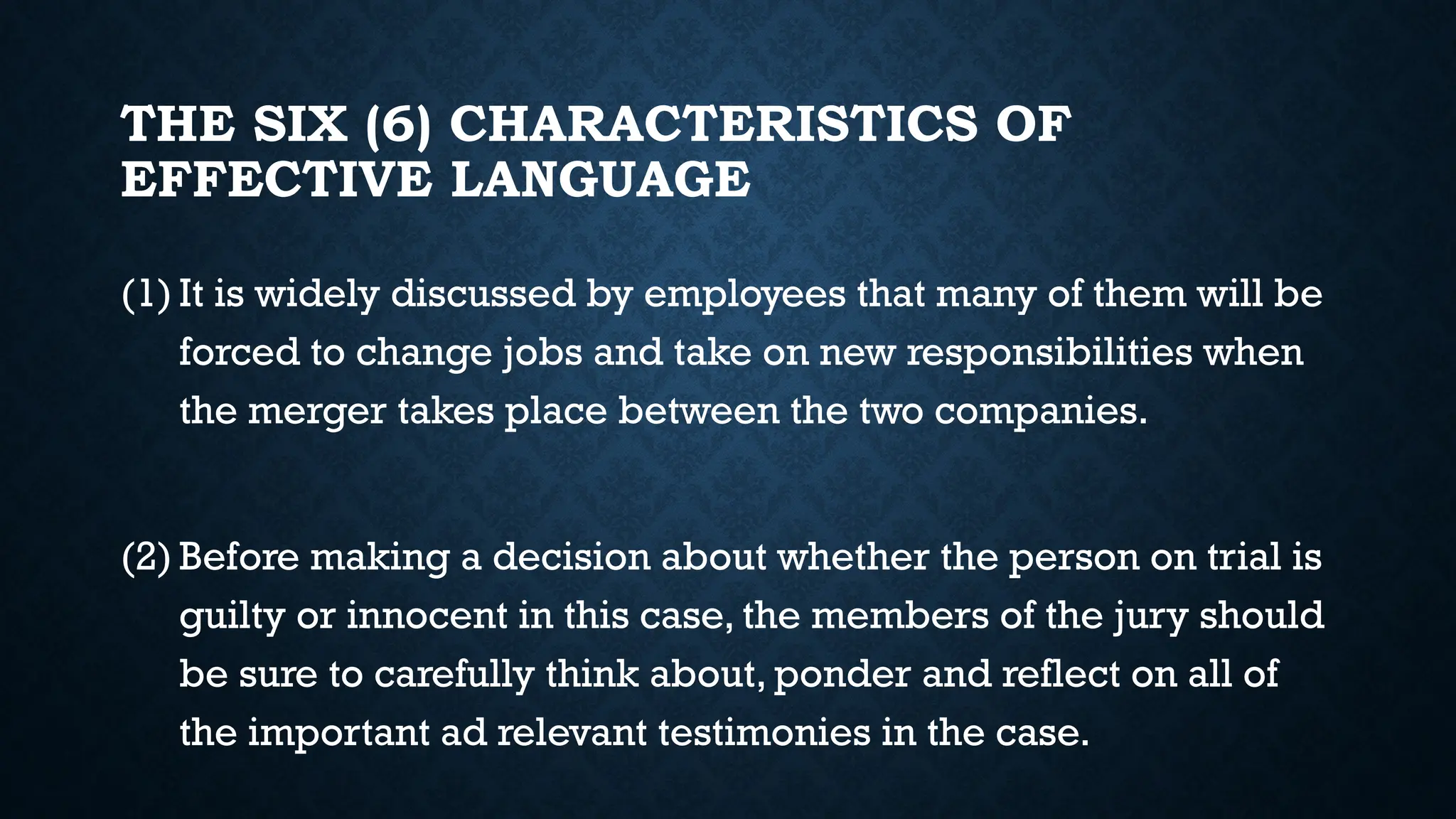 THE SIX (6) CHARACTERISTICS OF EFFECTIVE LANGUAGE

(1) It is widely discussed by employees that many of them will be forced to change jobs and take on new responsibilities when the merger takes place between the two companies.

(2) Before making a decision about whether the person on trial is guilty or innocent in this case, the members of the jury should be sure to carefully think about, ponder and reflect on all of the important ad relevant testimonies in the case.